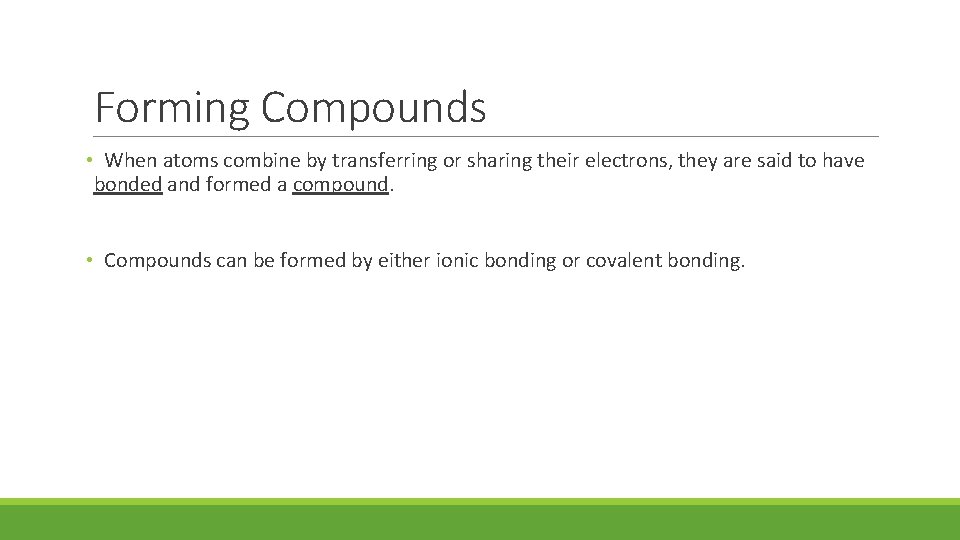 Forming Compounds

• When atoms combine by transferring or sharing their electrons, they are said to have bonded and formed a compound.

• Compounds can be formed by either ionic bonding or covalent bonding.